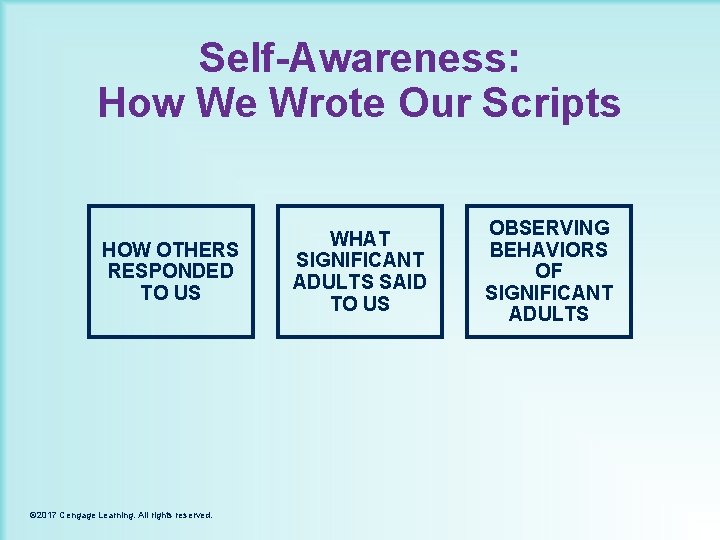 Self-Awareness:
How We Wrote Our Scripts

HOW OTHERS RESPONDED TO US

WHAT SIGNIFICANT ADULTS SAID TO US

OBSERVING BEHAVIORS OF SIGNIFICANT ADULTS

©2017 Cengage Learning. All rights reserved.